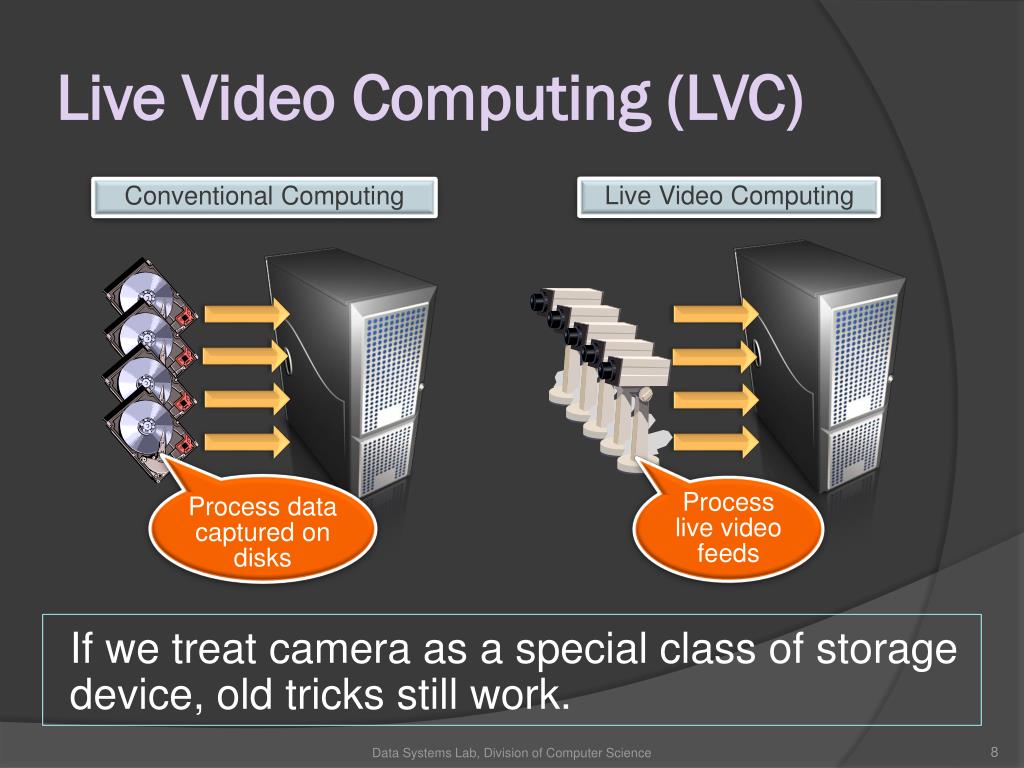 Live Video Computing (LVC)

Conventional Computing

Live Video Computing

Process data captured on disks

Process live video feeds

If we treat camera as a special class of storage device, old tricks still work.

Data Systems Lab, Division of Computer Science

8